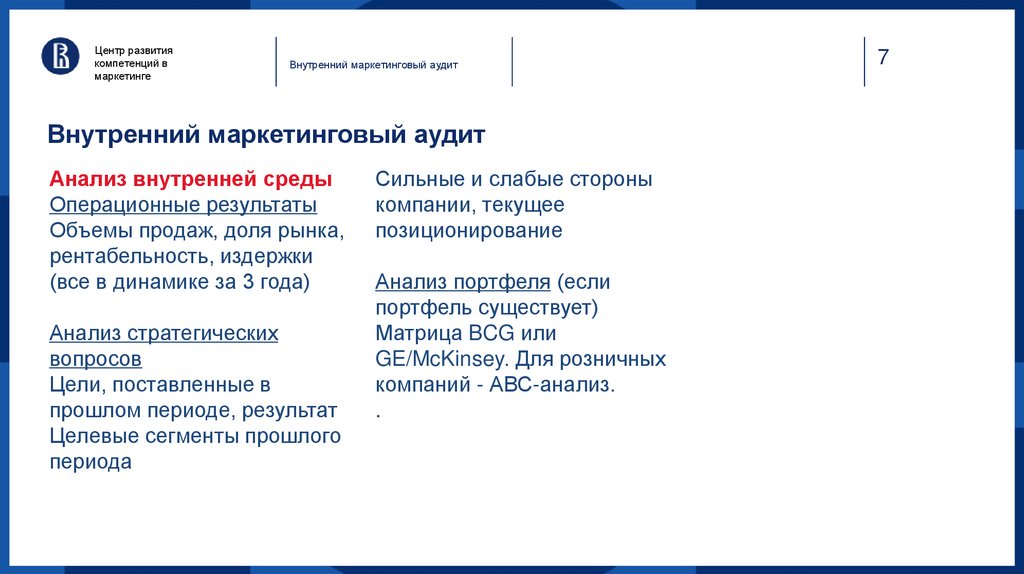 Центр развития компетенций в маркетинге

Внутренний маркетинговый аудит

7

Внутренний маркетинговый аудит

Анализ внутренней среды
Операционные результаты
Объемы продаж, доля рынка, рентабельность, издержки (все в динамике за 3 года)

Анализ стратегических вопросов
Цели, поставленные в прошлом периоде, результат
Целевые сегменты прошлого периода

Сильные и слабые стороны компании, текущее позиционирование

Анализ портфеля (если портфель существует)
Матрица BCG или GE/McKinsey. Для розничных компаний - АВС-анализ.
.